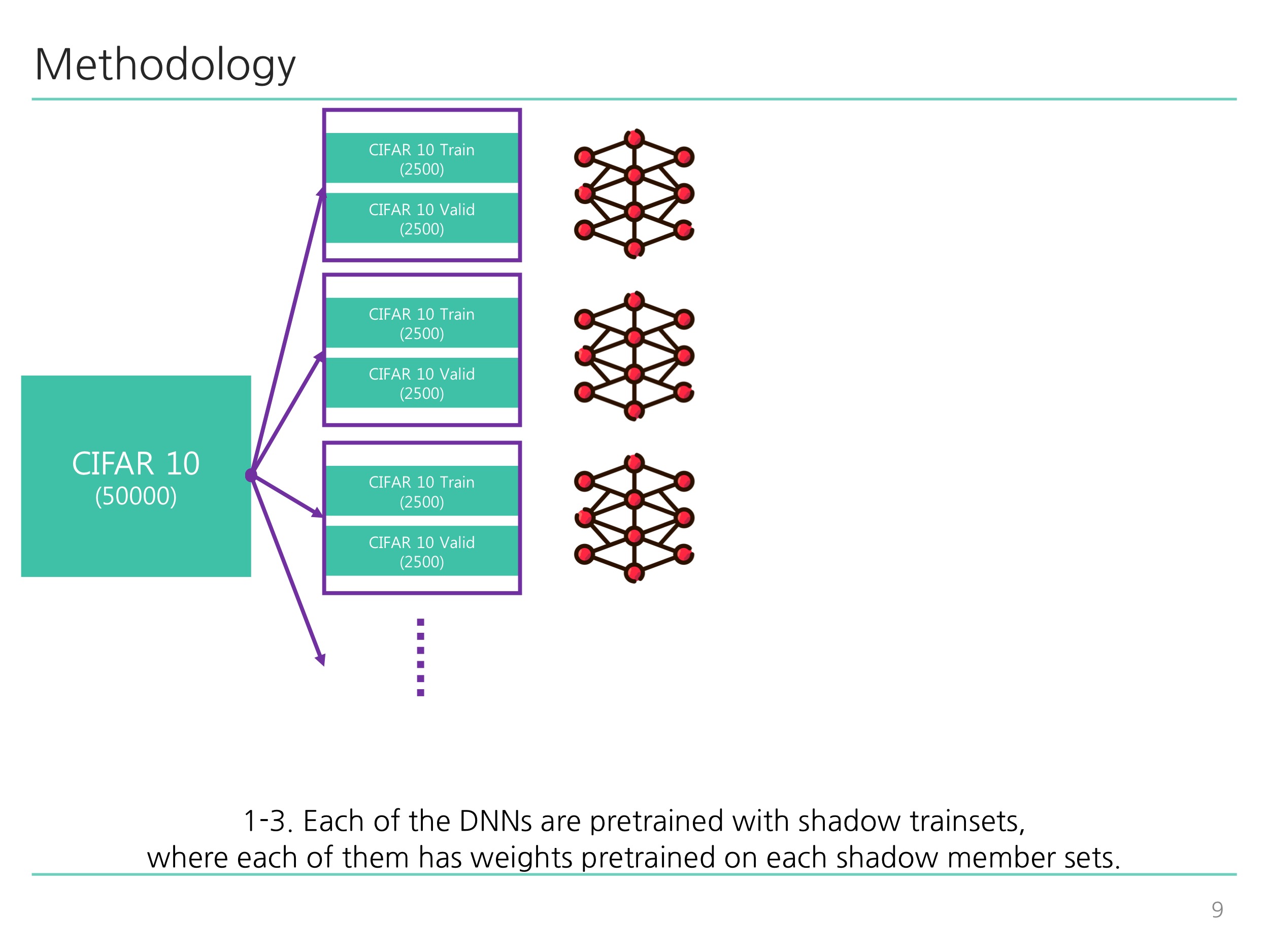 Methodology

CIFAR 10
(50000)

CIFAR 10 Train
(2500)

CIFAR 10 Valid
(2500)

CIFAR 10 Train
(2500)

CIFAR 10 Valid
(2500)

CIFAR 10 Train
(2500)

CIFAR 10 Valid
(2500)

1-3. Each of the DNNs are pretrained with shadow trainsets,
where each of them has weights pretrained on each shadow member sets.

9